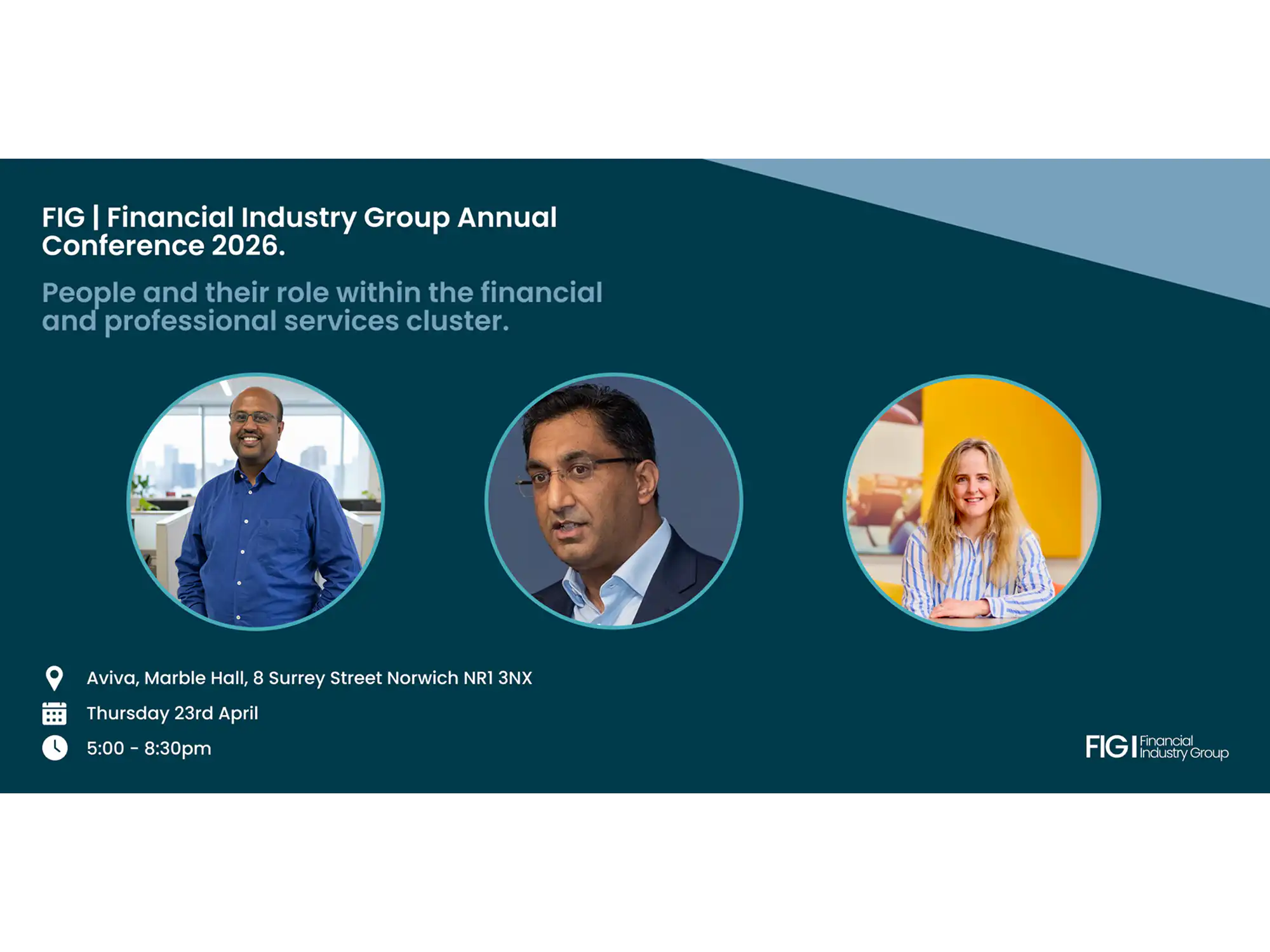 FIG | Financial Industry Group Annual Conference 2026.

People and their role within the financial and professional services cluster.

Aviva, Marble Hall, 8 Surrey Street Norwich NR1 3NX

Thursday 23rd April

5:00 - 8:30pm

FIG | Financial Industry Group